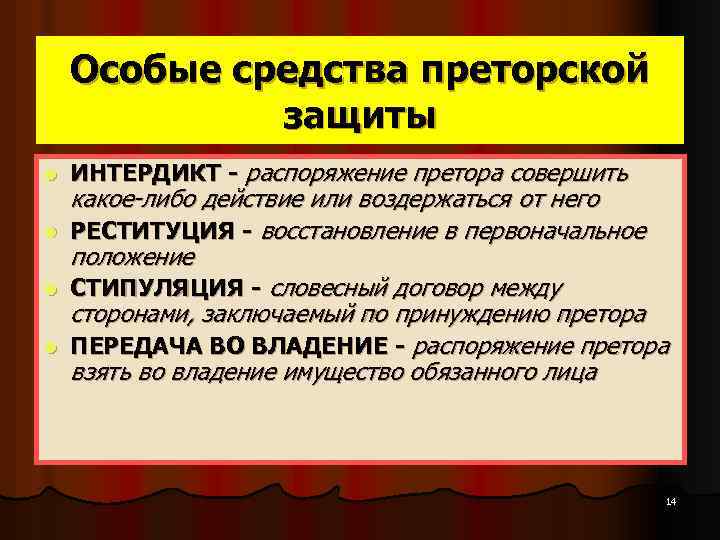 Особые средства преторской защиты

ИНТЕРДИКТ - распоряжение претора совершить какое-либо действие или воздержаться от него

РЕСТИТУЦИЯ - восстановление в первоначальное положение

СТИПУЛЯЦИЯ - словесный договор между сторонами, заключаемый по принуждению претора

ПЕРЕДАЧА ВО ВЛАДЕНИЕ - распоряжение претора взять во владение имущество обязанного лица

14